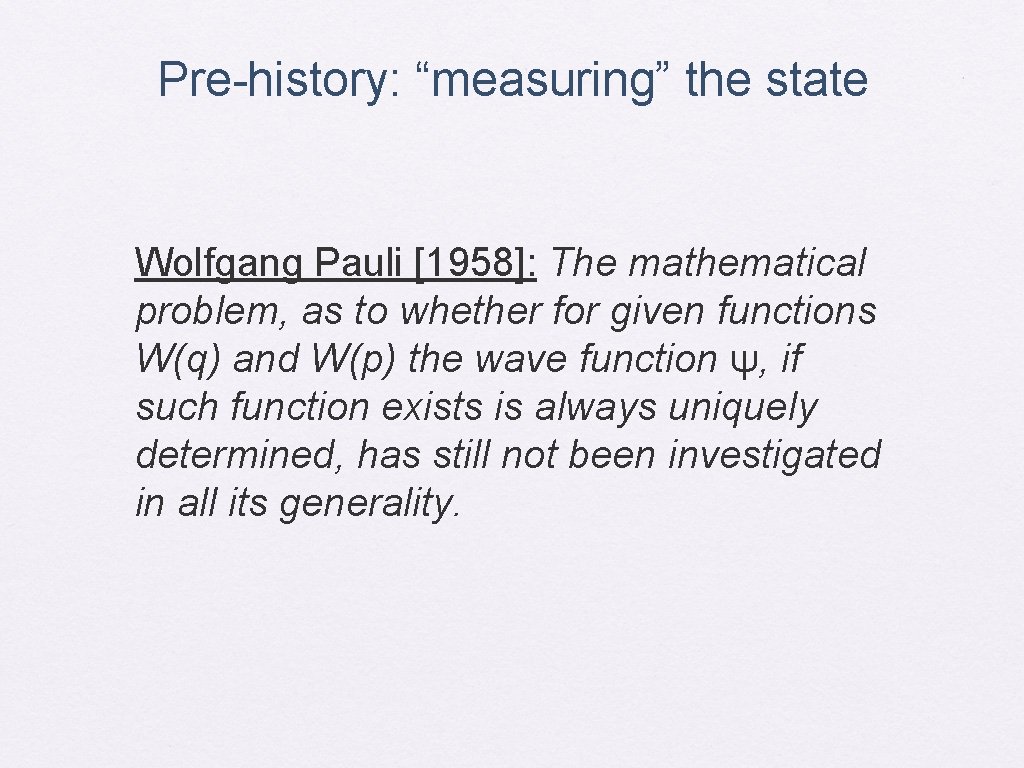 Pre-history: “measuring” the state

Wolfgang Pauli [1958]: The mathematical problem, as to whether for given functions W(q) and W(p) the wave function ψ, if such function exists is always uniquely determined, has still not been investigated in all its generality.